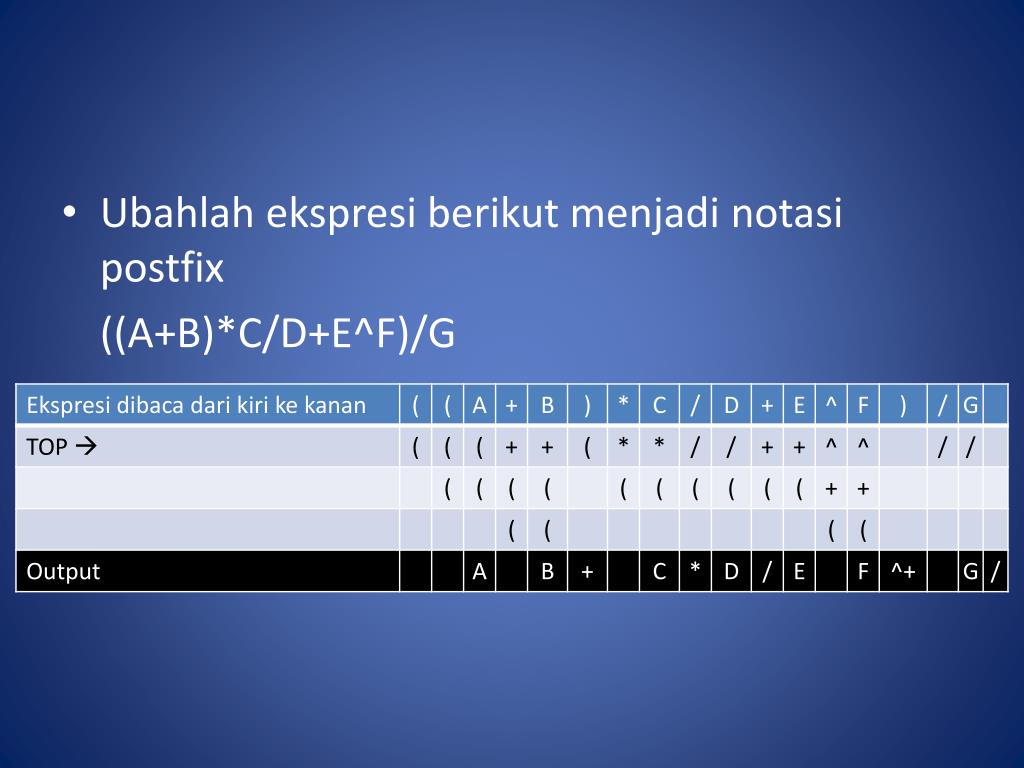 • Ubahlah ekspresi berikut menjadi notasi postfix

((A+B)*C/D+E^F)/G

| Ekspresi dibaca dari kiri ke kanan | ( | ( | A | + | B | ) | * | C | / | D | + | E | ^ | F | ) | / | G | |
|---|---|---|---|---|---|---|---|---|---|---|---|---|---|---|---|---|---|---|
| TOP → | ( | ( | ( | + | + | ( | * | * | / | / | + | + | ^ | ^ | | / | / | |
| | | ( | ( | ( | ( | | ( | ( | ( | ( | ( | ( | + | + | | | | |
| | | | | ( | ( | | | | | | | | ( | ( | | | | |
| Output | | | A | | B | + | | C | * | D | / | E | | F | ^+ | | G | / |